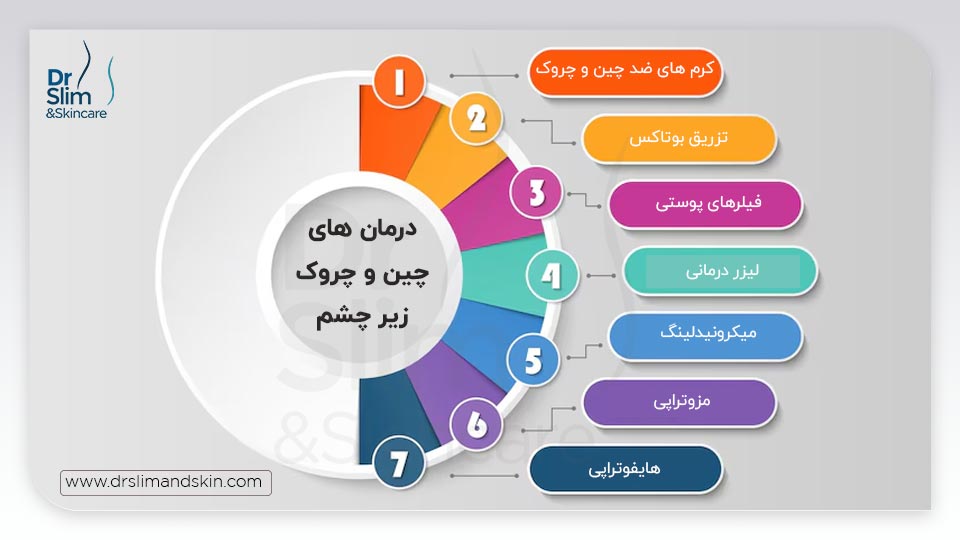 Dr Slim &Skincare

درمان های چین و چروک زیر چشم

1 کرم های ضد چین و چروک

2 تزریق بوتاکس

3 فیلرهای پوستی

4 لیزر درمانی

5 میکرونیدلینگ

6 مزوتراپی

7 هایفوتراپی

www.drslimandskin.com